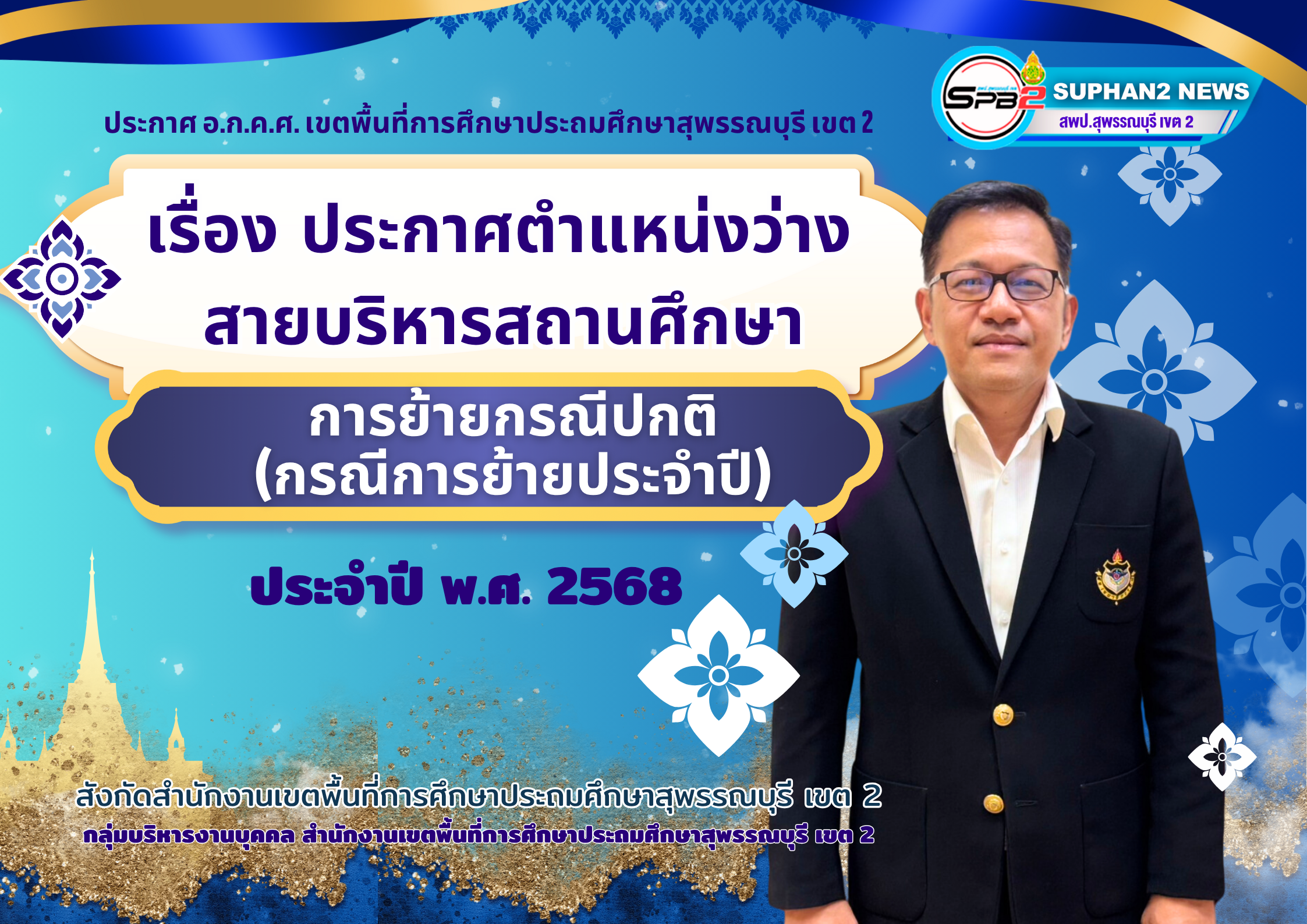 SPB2 SUPHAN2 NEWS
สพป.สุพรรณบุรี เขต 2

ประกาศ อ.ก.ค.ศ. เขตพื้นที่การศึกษาประถมศึกษาสุพรรณบุรี เขต 2

เรื่อง ประกาศตำแหน่งว่าง สายบริหารสถานศึกษา

การย้ายกรณีปกติ (กรณีการย้ายประจำปี)

ประจำปี พ.ศ. 2568

สังกัดสำนักงานเขตพื้นที่การศึกษาประถมศึกษาสุพรรณบุรี เขต 2
กลุ่มบริหารงานบุคคล สำนักงานเขตพื้นที่การศึกษาประถมศึกษาสุพรรณบุรี เขต 2